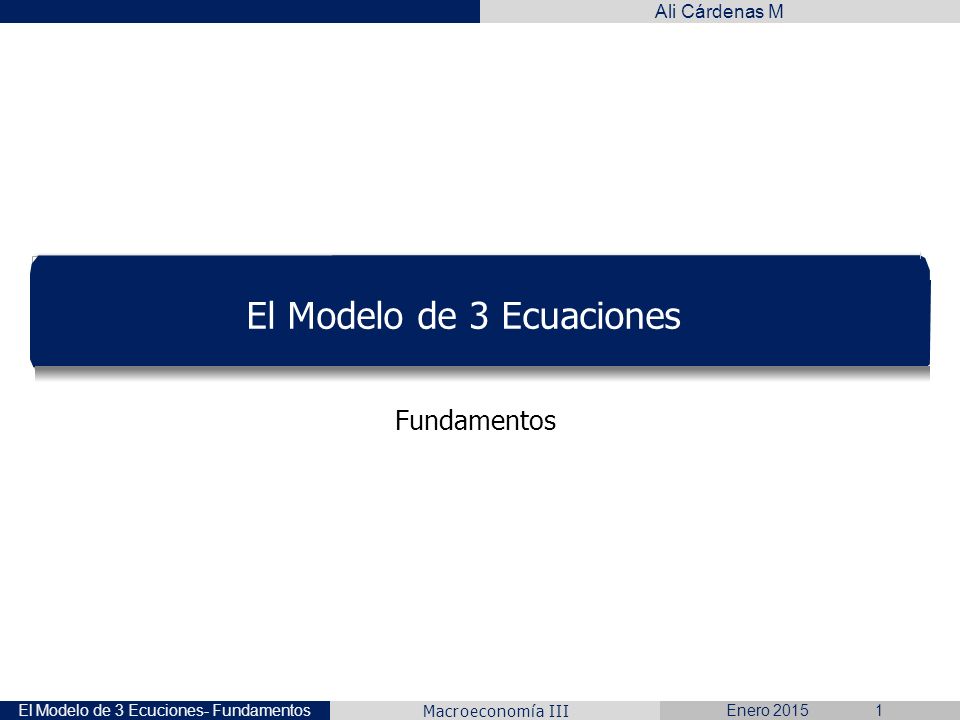 Ali Cárdenas M

El Modelo de 3 Ecuaciones

Fundamentos

El Modelo de 3 Ecuciones- Fundamentos
Macroeconomía III
Enero 2015
1